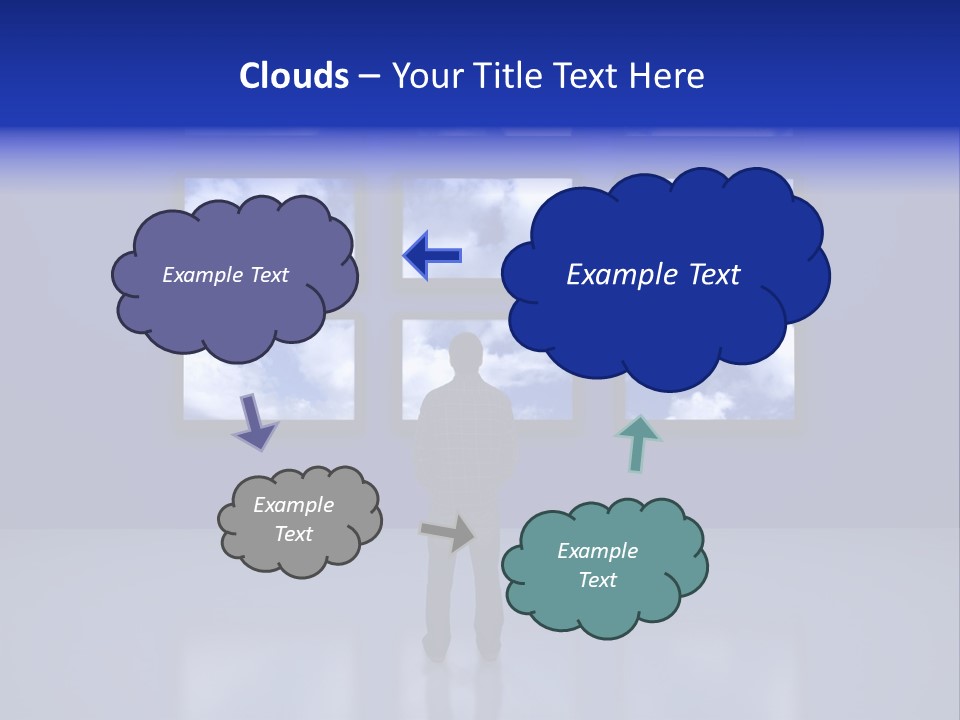 Clouds – Your Title Text Here

Example Text

Example Text

Example Text

Example Text